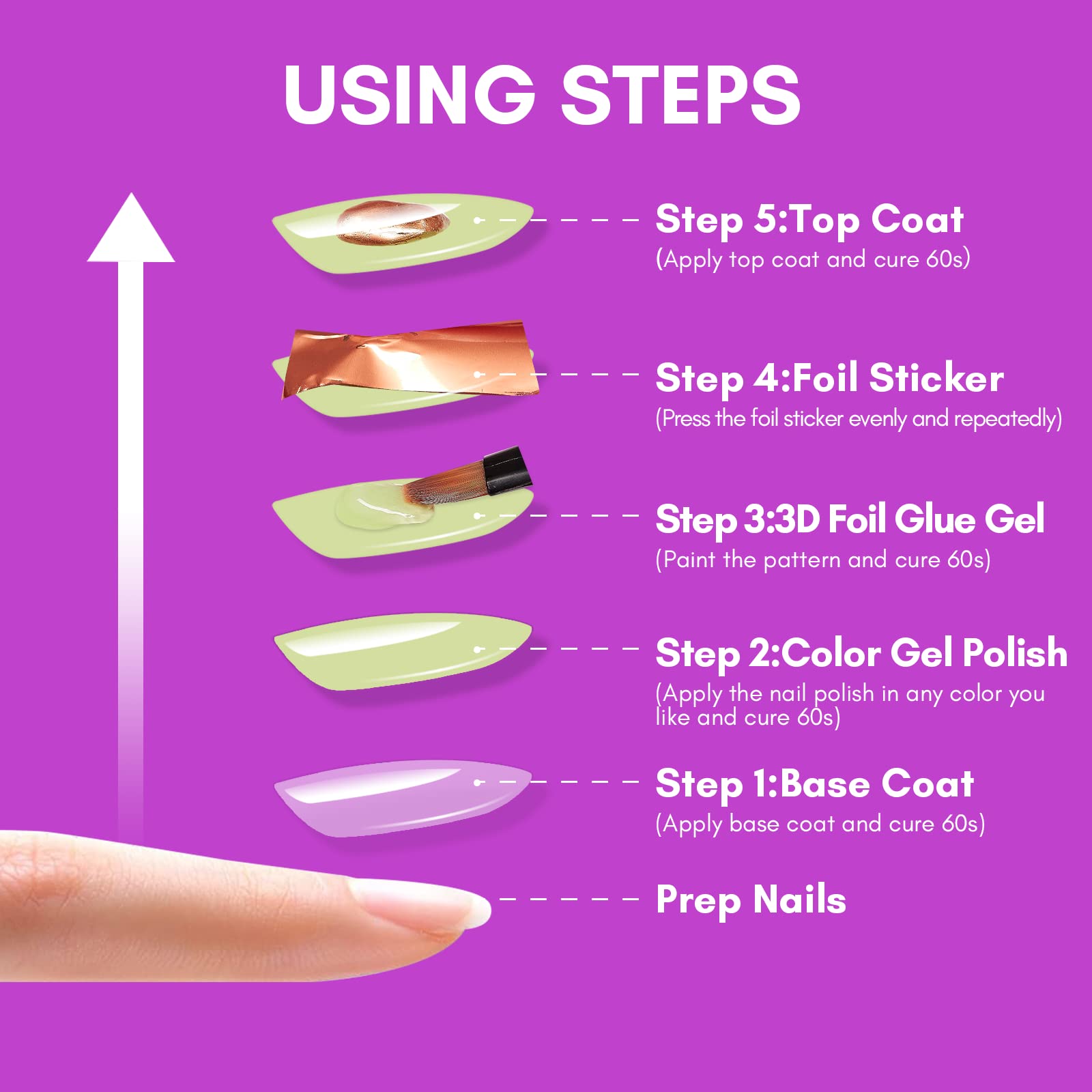 USING STEPS

Step 5:Top Coat
(Apply top coat and cure 60s)

Step 4:Foil Sticker
(Press the foil sticker evenly and repeatedly)

Step 3:3D Foil Glue Gel
(Paint the pattern and cure 60s)

Step 2:Color Gel Polish
(Apply the nail polish in any color you like and cure 60s)

Step 1:Base Coat
(Apply base coat and cure 60s)

Prep Nails